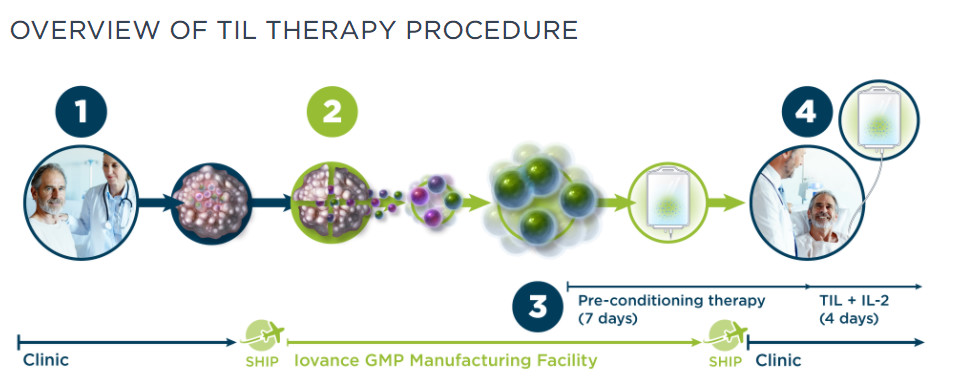 OVERVIEW OF TIL THERAPY PROCEDURE

1

2

4

3

Pre-conditioning therapy (7 days)

TIL + IL-2 (4 days)

Clinic

SHIP

Iovance GMP Manufacturing Facility

SHIP

Clinic